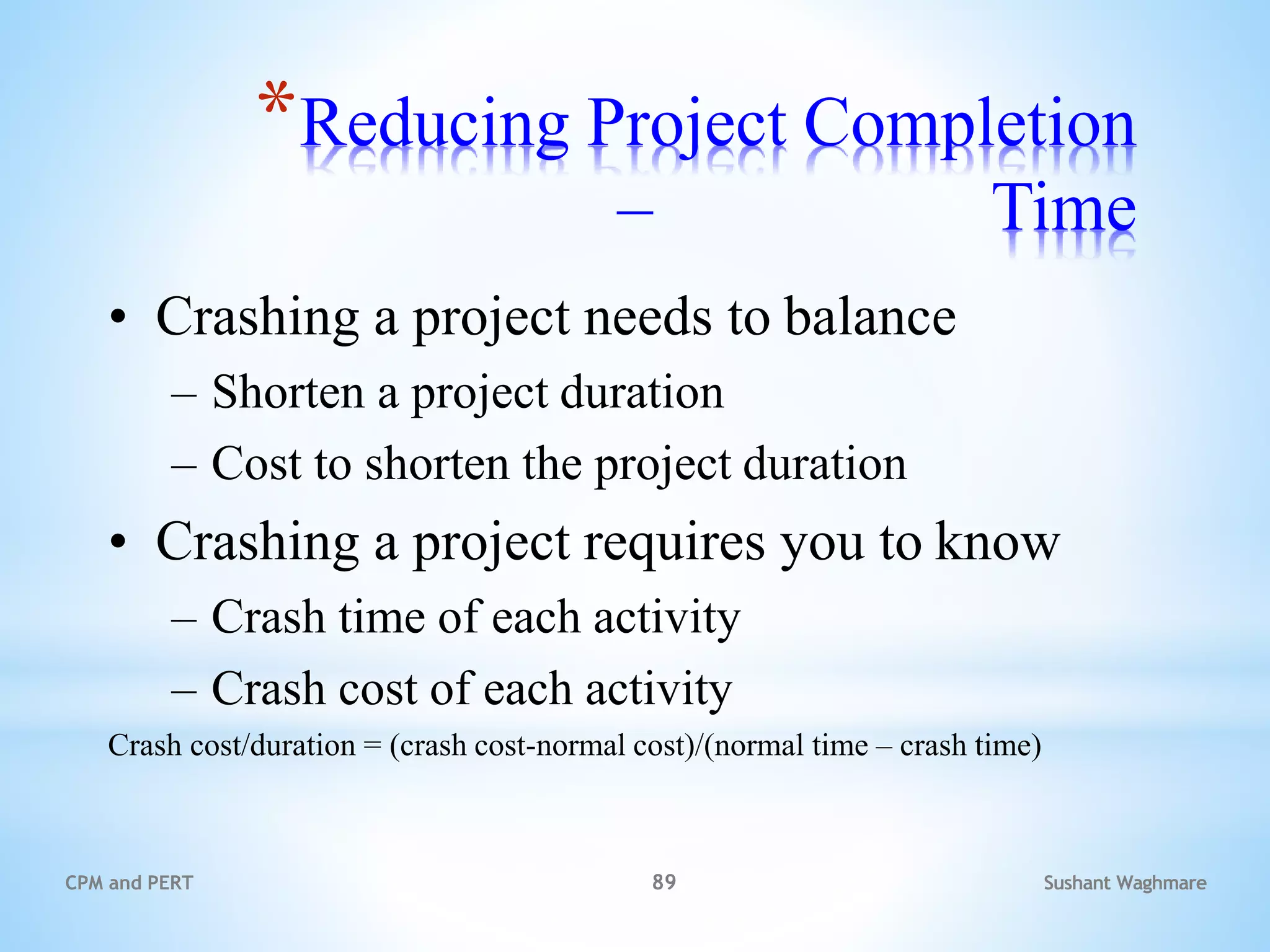 *Reducing Project Completion – Time

• Crashing a project needs to balance
– Shorten a project duration
– Cost to shorten the project duration
• Crashing a project requires you to know
– Crash time of each activity
– Crash cost of each activity

Crash cost/duration = (crash cost-normal cost)/(normal time – crash time)

CPM and PERT
89
Sushant Waghmare